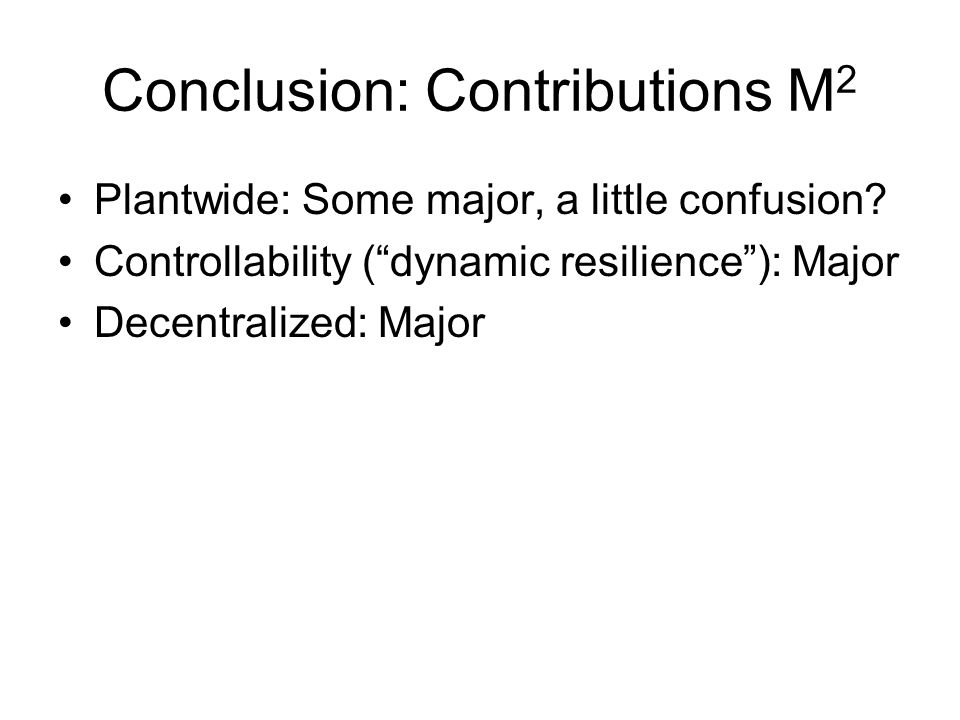 Conclusion: Contributions $M^2$

• Plantwide: Some major, a little confusion?
• Controllability (“dynamic resilience”): Major
• Decentralized: Major